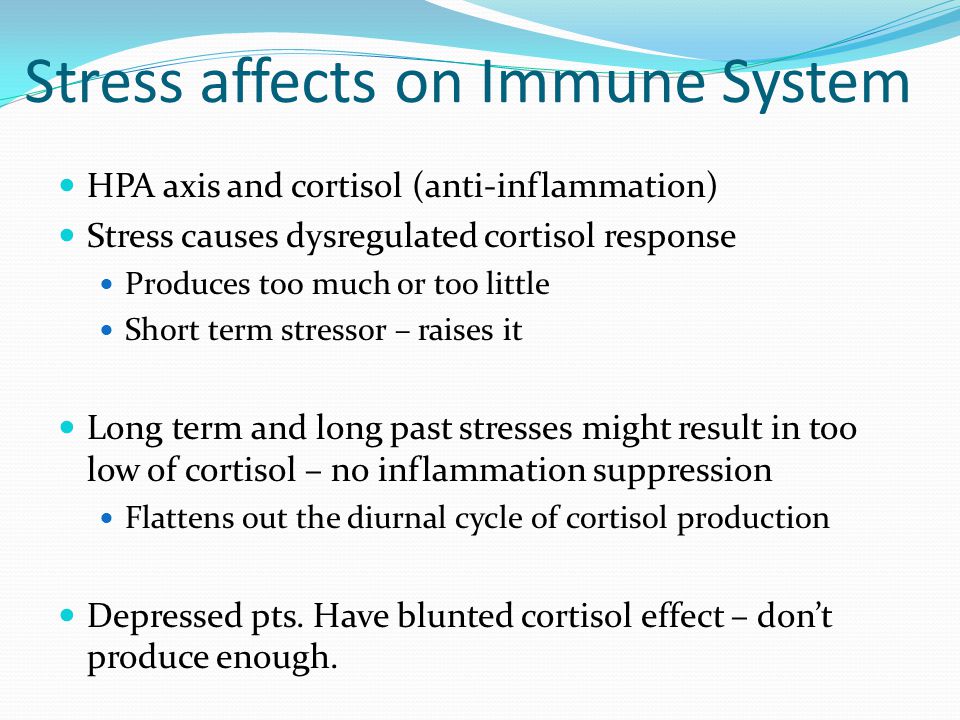 Stress affects on Immune System

- HPA axis and cortisol (anti-inflammation)
- Stress causes dysregulated cortisol response
  - Produces too much or too little
  - Short term stressor – raises it

- Long term and long past stresses might result in too low of cortisol – no inflammation suppression
  - Flattens out the diurnal cycle of cortisol production

- Depressed pts. Have blunted cortisol effect – don't produce enough.